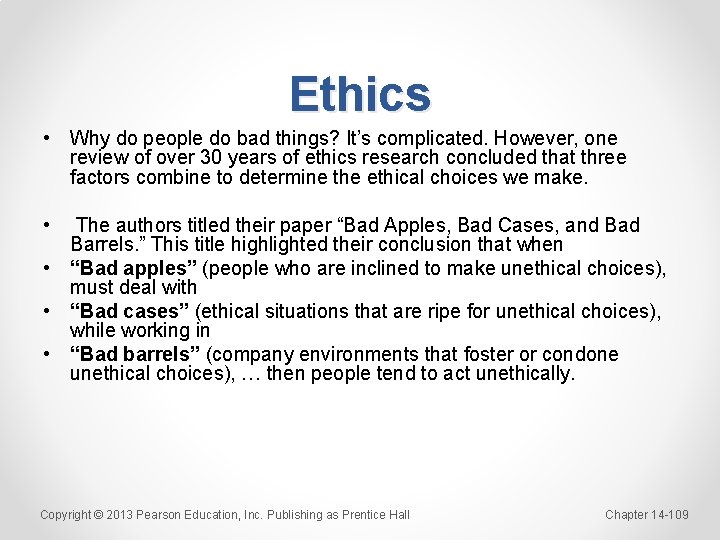 Ethics

• Why do people do bad things? It's complicated. However, one review of over 30 years of ethics research concluded that three factors combine to determine the ethical choices we make.

• The authors titled their paper "Bad Apples, Bad Cases, and Bad Barrels." This title highlighted their conclusion that when
• "Bad apples" (people who are inclined to make unethical choices), must deal with
• "Bad cases" (ethical situations that are ripe for unethical choices), while working in
• "Bad barrels" (company environments that foster or condone unethical choices), … then people tend to act unethically.

Copyright © 2013 Pearson Education, Inc. Publishing as Prentice Hall

Chapter 14-109